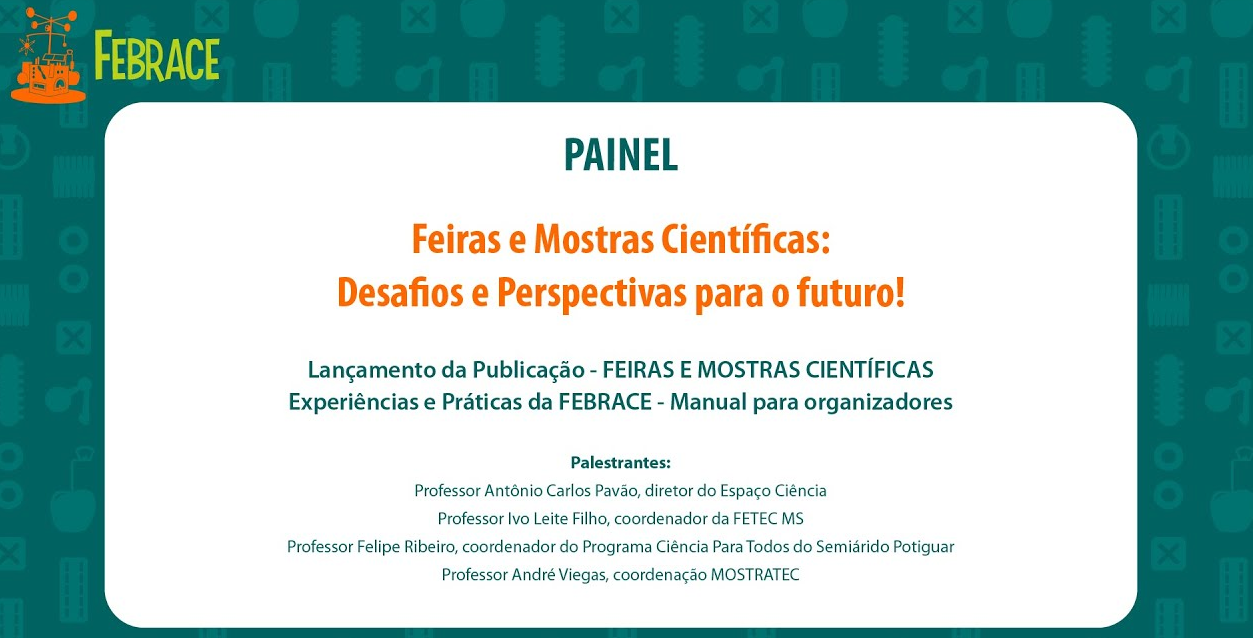 FEBRACE

PAINEL

Feiras e Mostras Científicas:
Desafios e Perspectivas para o futuro!

Lançamento da Publicação - FEIRAS E MOSTRAS CIENTÍFICAS
Experiências e Práticas da FEBRACE - Manual para organizadores

Palestrantes:
Professor Antônio Carlos Pavão, diretor do Espaço Ciência
Professor Ivo Leite Filho, coordenador da FETEC MS
Professor Felipe Ribeiro, coordenador do Programa Ciência Para Todos do Semiárido Potiguar
Professor André Viegas, coordenação MOSTRATEC